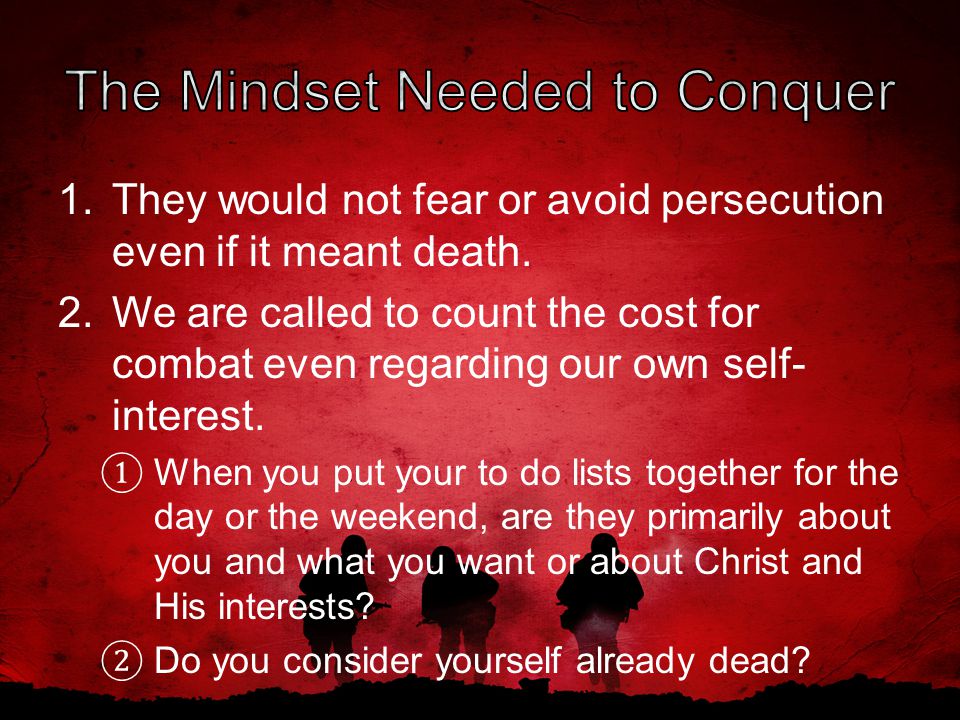 The Mindset Needed to Conquer

1. They would not fear or avoid persecution even if it meant death.
2. We are called to count the cost for combat even regarding our own self-interest.
① When you put your to do lists together for the day or the weekend, are they primarily about you and what you want or about Christ and His interests?
② Do you consider yourself already dead?